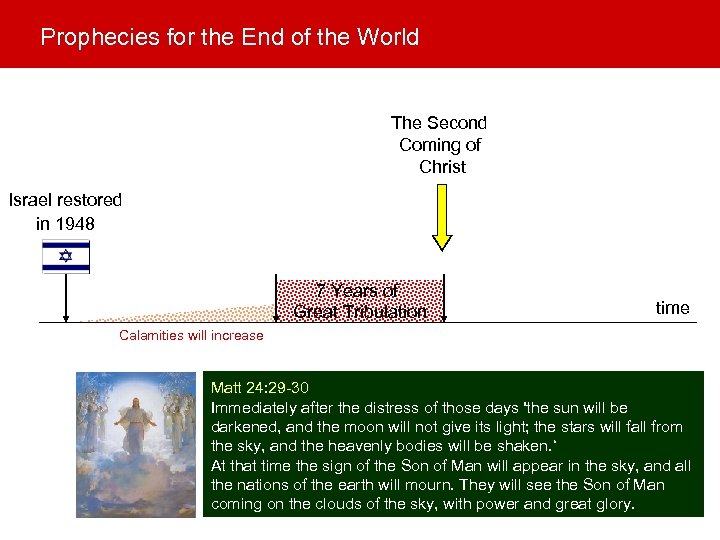 Prophecies for the End of the World

The Second Coming of Christ

Israel restored in 1948

7 Years of Great Tribulation

time

Calamities will increase

Matt 24:29-30
Immediately after the distress of those days "the sun will be darkened, and the moon will not give its light; the stars will fall from the sky, and the heavenly bodies will be shaken.'
At that time the sign of the Son of Man will appear in the sky, and all the nations of the earth will mourn. They will see the Son of Man coming on the clouds of the sky, with power and great glory.